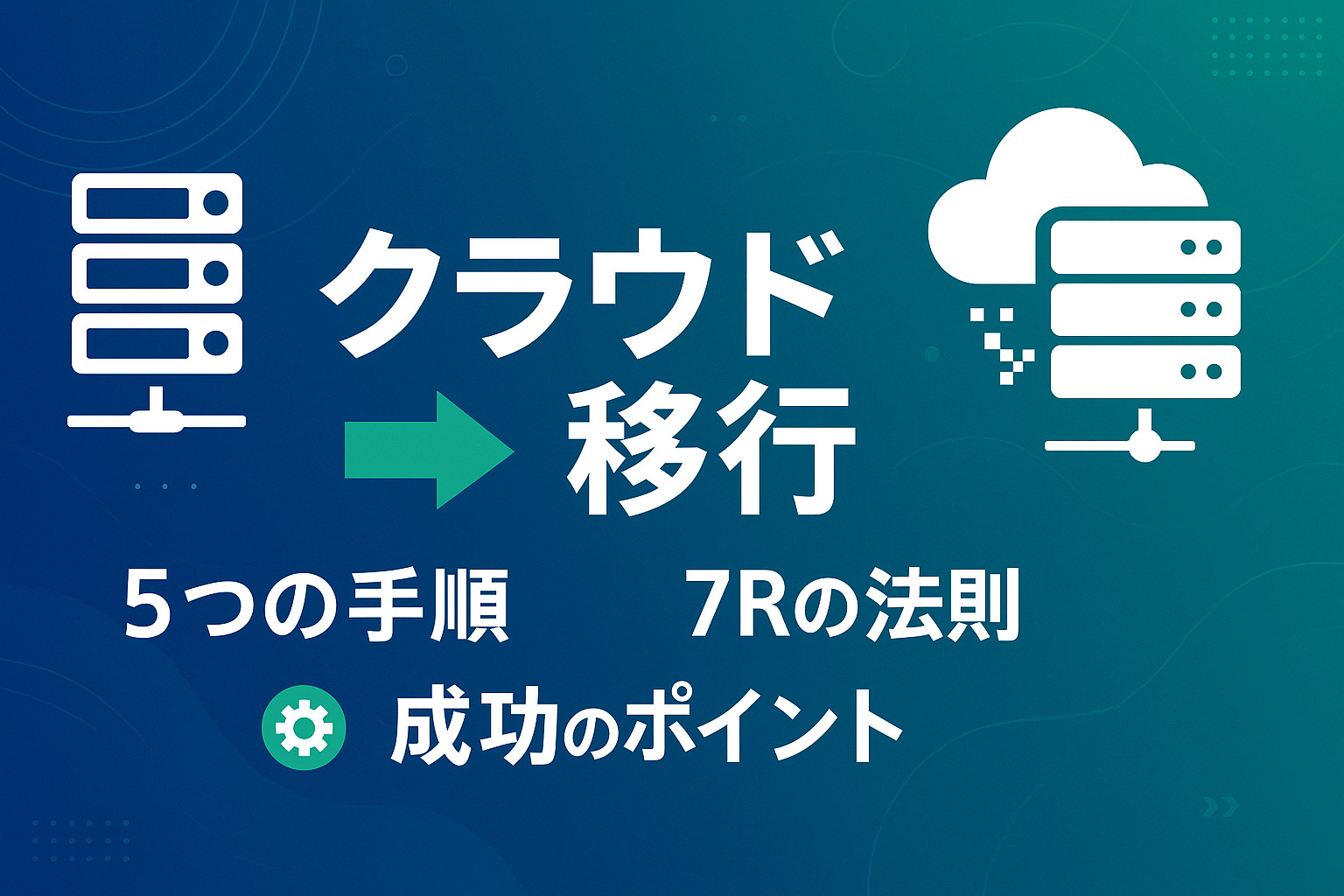 クラウド
移行

5つの手順

7Rの法則

成功のポイント